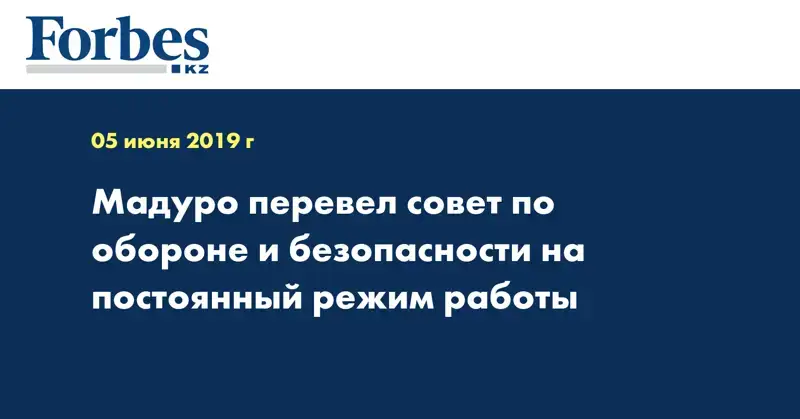 Forbes
KZ

05 июня 2019 г

Мадуро перевел совет по обороне и безопасности на постоянный режим работы